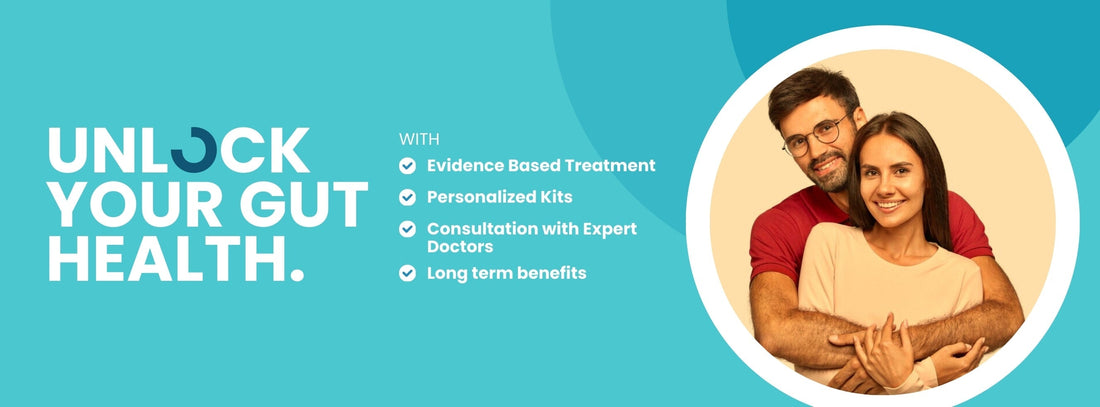 UNLOCK YOUR GUT HEALTH.

WITH

Evidence Based Treatment

Personalized Kits

Consultation with Expert Doctors

Long term benefits